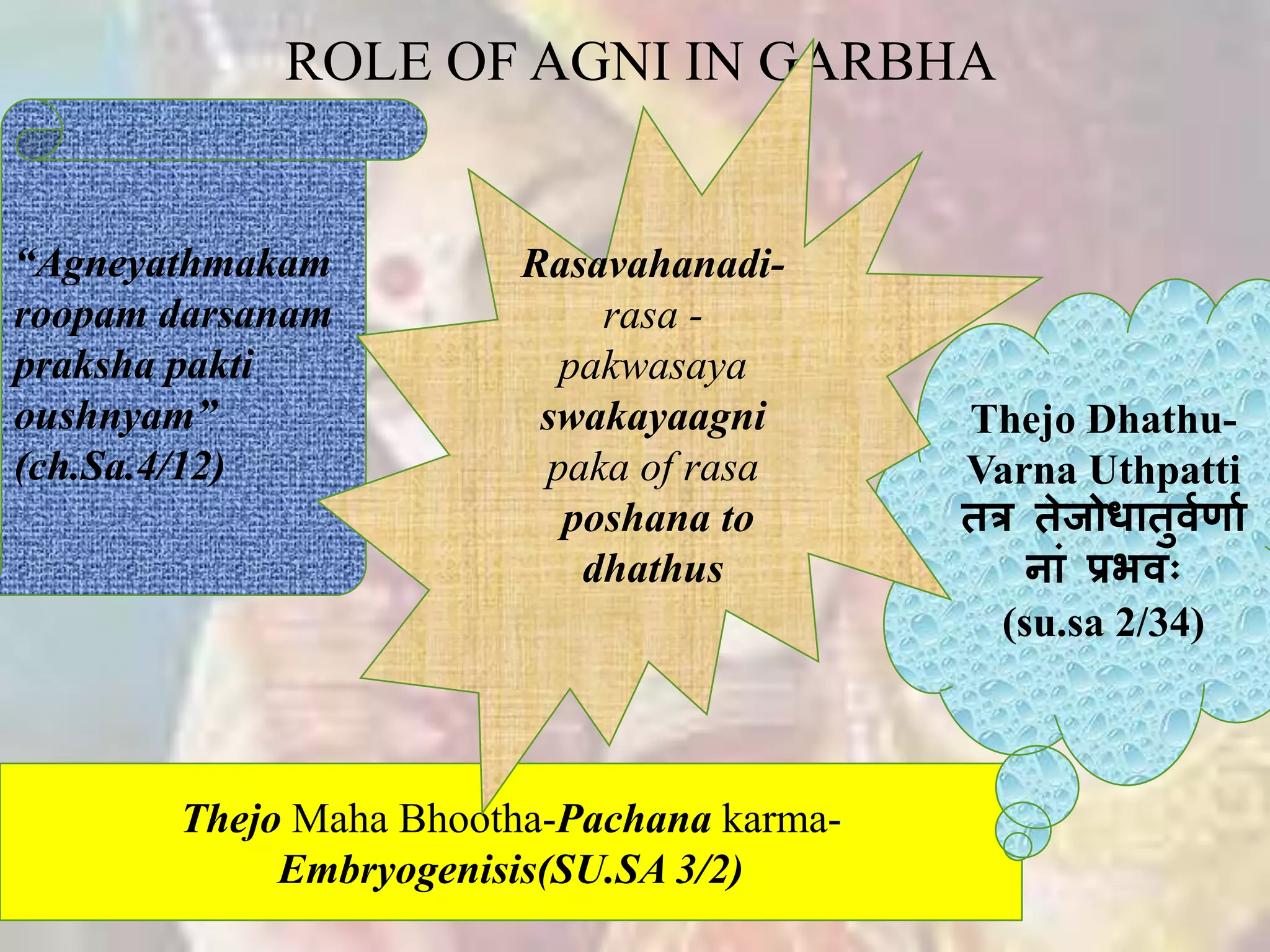 ROLE OF AGNI IN GARBHA

"Agneyathmakam roopam darsanam praksha pakti oushnyam" (ch.Sa.4/12)

Rasavahanadi- rasa - pakwasaya swakayaagni paka of rasa poshana to dhathus

Thejo Dhathu- Varna Uthpatti तत्र तेजोधातुर्वर्णानां प्रभवः (su.sa 2/34)

Thejo Maha Bhootha-Pachana karma- Embryogenisis(SU.SA 3/2)